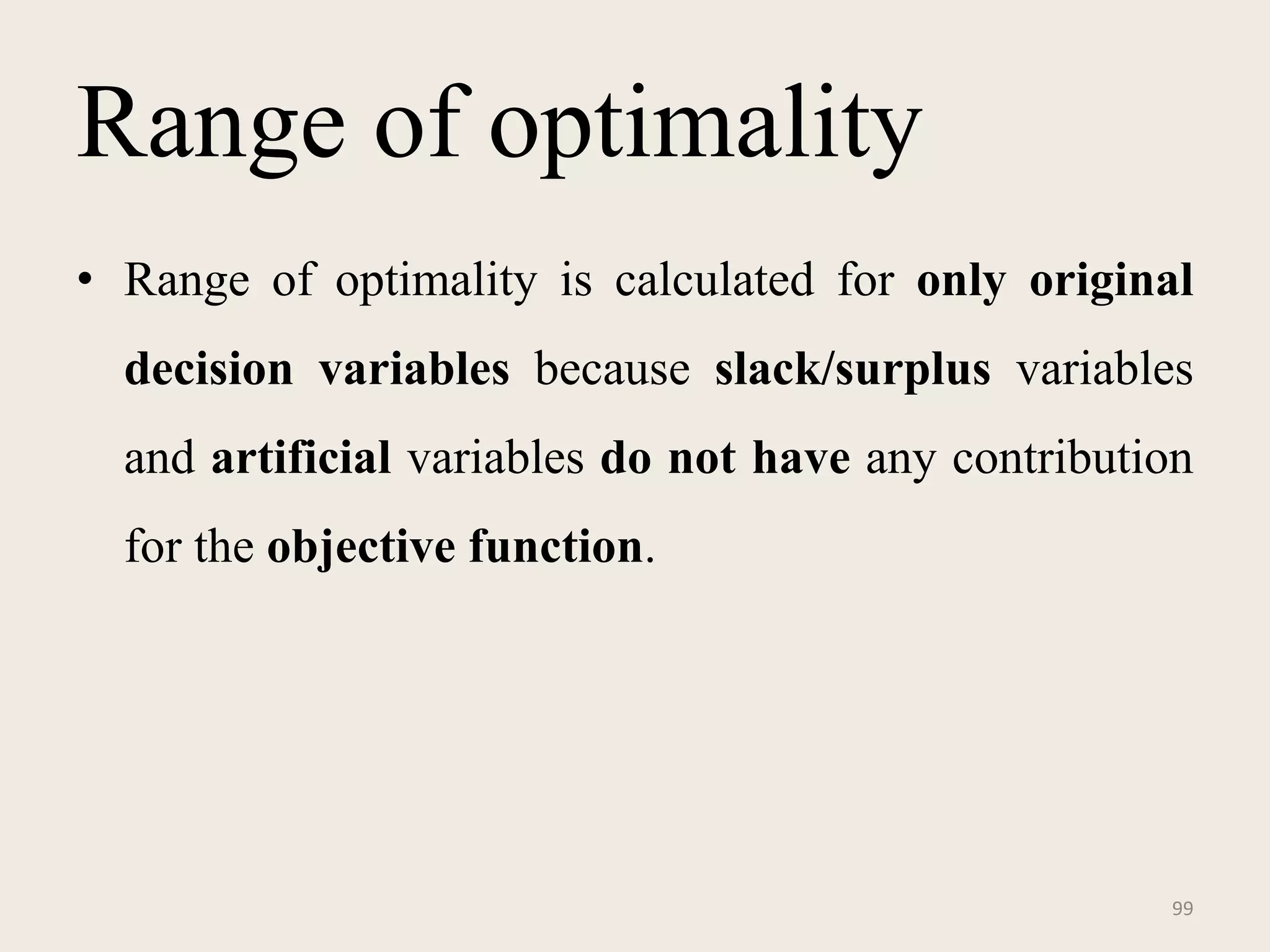 Range of optimality

• Range of optimality is calculated for only original decision variables because slack/surplus variables and artificial variables do not have any contribution for the objective function.

99